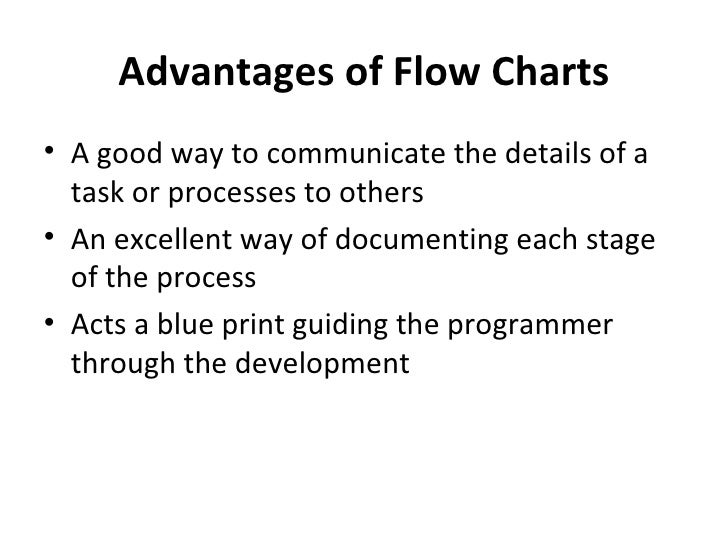 Advantages of Flow Charts

• A good way to communicate the details of a task or processes to others
• An excellent way of documenting each stage of the process
• Acts a blue print guiding the programmer through the development